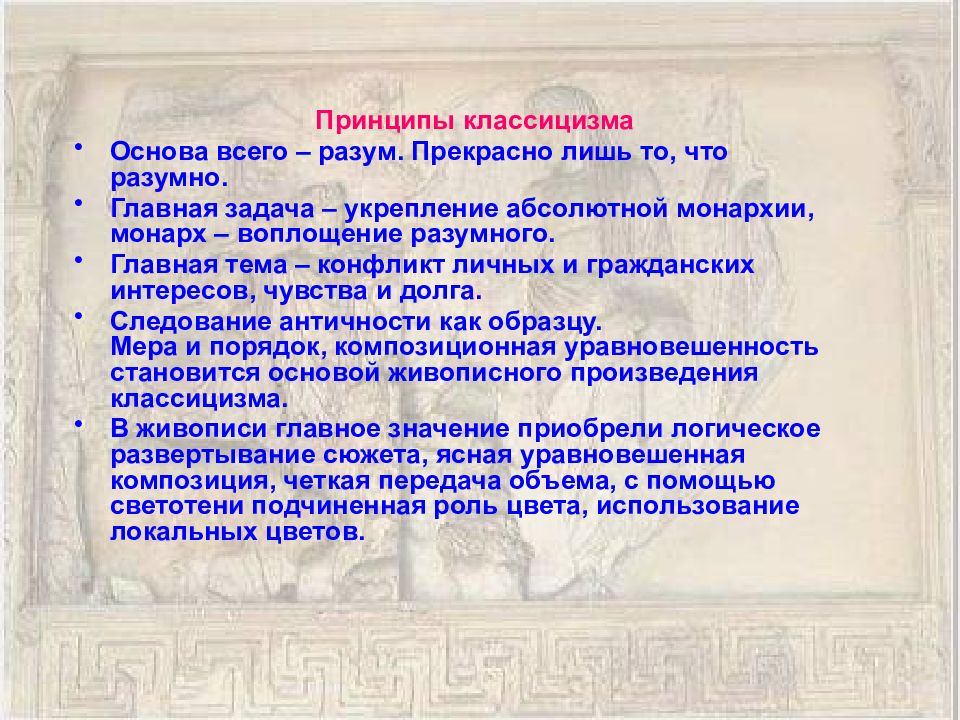 Принципы классицизма

• Основа всего – разум. Прекрасно лишь то, что разумно.

• Главная задача – укрепление абсолютной монархии, монарх – воплощение разумного.

• Главная тема – конфликт личных и гражданских интересов, чувства и долга.

• Следование античности как образцу.
Мера и порядок, композиционная уравновешенность становится основой живописного произведения классицизма.

• В живописи главное значение приобрели логическое развертывание сюжета, ясная уравновешенная композиция, четкая передача объема, с помощью светотени подчиненная роль цвета, использование локальных цветов.